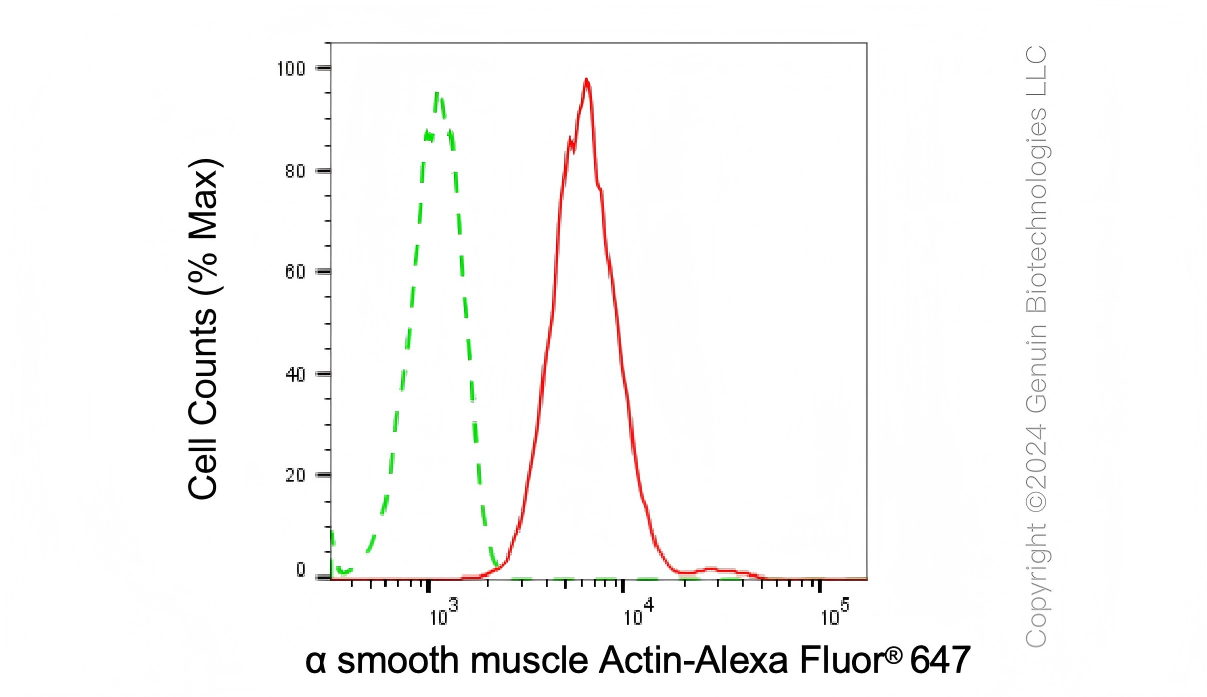 Cell Counts (% Max)

100
80
60
40
20
0

$10^3$
$10^4$
$10^5$

α smooth muscle Actin-Alexa Fluor® 647

Copyright ©2024 Genuin Biotechnologies LLC